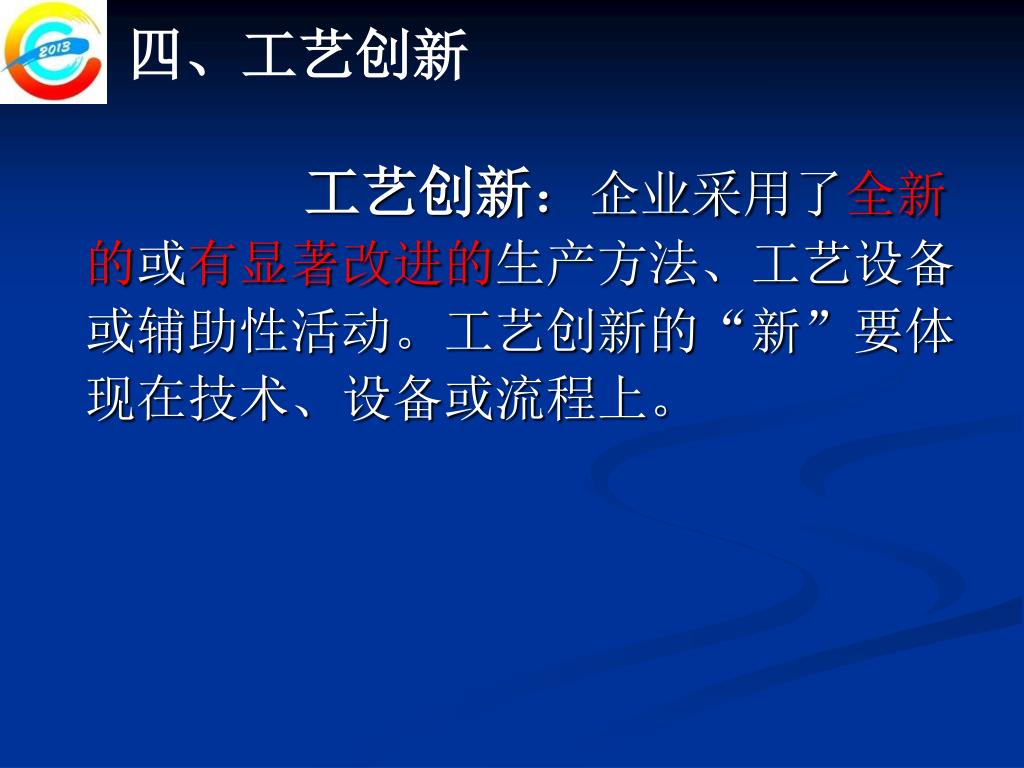 2013

四、工艺创新

工艺创新：企业采用了全新的或有显著改进的生产方法、工艺设备或辅助性活动。工艺创新的“新”要体现在技术、设备或流程上。